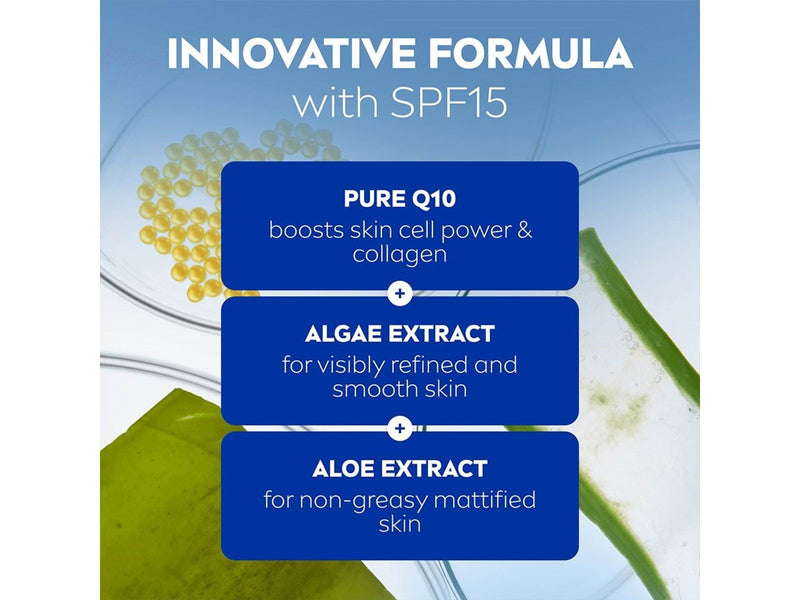 INNOVATIVE FORMULA
with SPF15

PURE Q10
boosts skin cell power & collagen

+

ALGAE EXTRACT
for visibly refined and smooth skin

+

ALOE EXTRACT
for non-greasy mattified skin